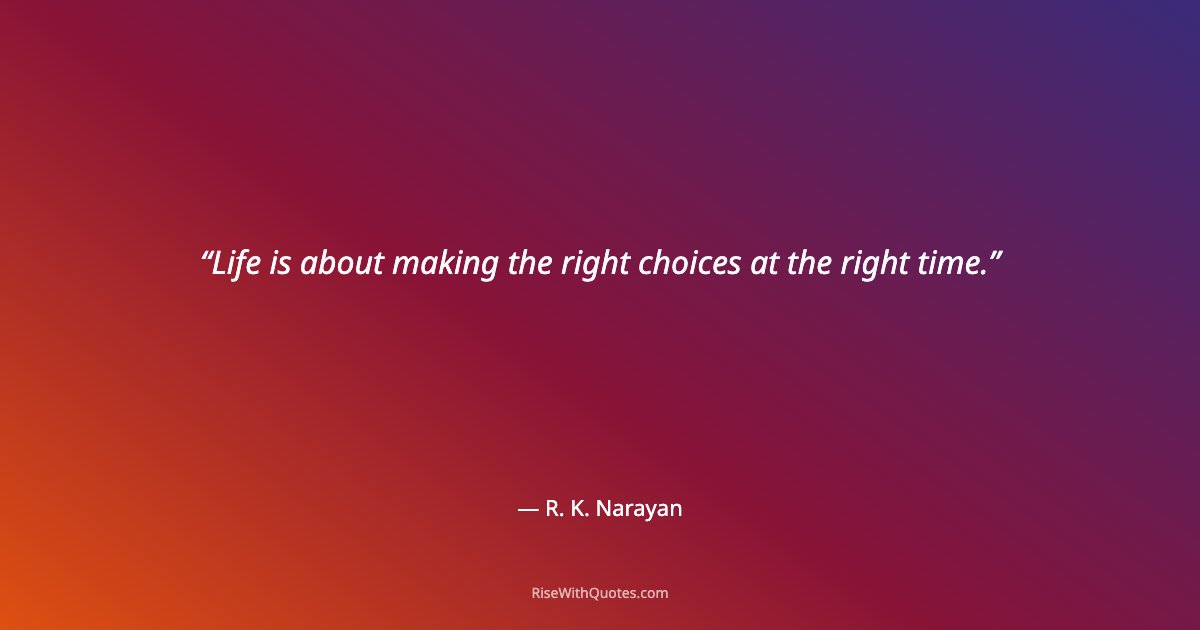 “Life is about making the right choices at the right time.”

— R. K. Narayan

RiseWithQuotes.com